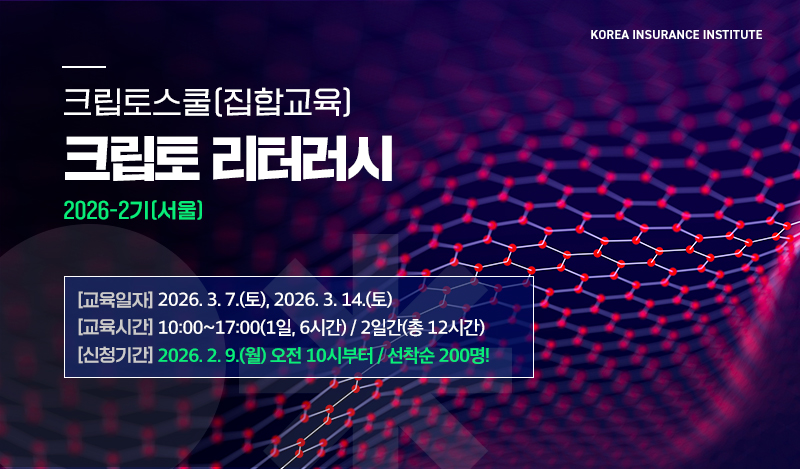 KOREA INSURANCE INSTITUTE

크립토스쿨(집합교육)

크립토 리터러시

2026-2기(서울)

[교육일자] 2026. 3. 7.(토), 2026. 3. 14.(토)
[교육시간] 10:00~17:00(1일, 6시간) / 2일간(총 12시간)
[신청기간] 2026. 2. 9.(월) 오전 10시부터 / 선착순 200명!